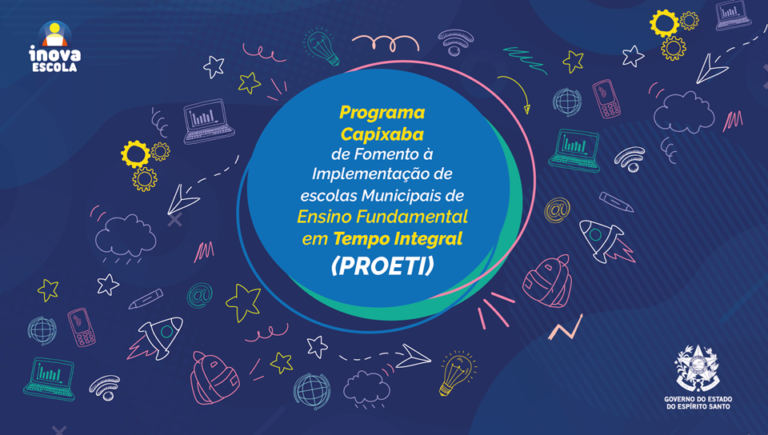 inova ESCOLA

Programa Capixaba de Fomento à Implementação de escolas Municipais de Ensino Fundamental em Tempo Integral (PROETI)

GOVERNO DO ESTADO DO ESPÍRITO SANTO